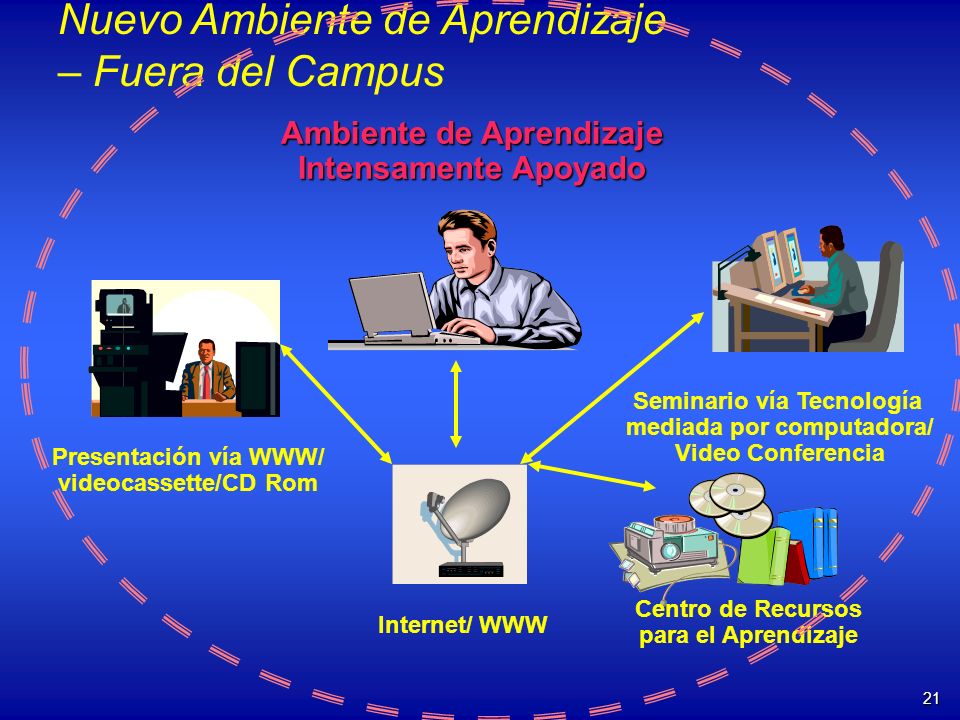 Nuevo Ambiente de Aprendizaje – Fuera del Campus

Ambiente de Aprendizaje Intensamente Apoyado

Presentación vía WWW/ videocassette/CD Rom

Seminario vía Tecnología mediada por computadora/ Video Conferencia

Internet/ WWW

Centro de Recursos para el Aprendizaje

21